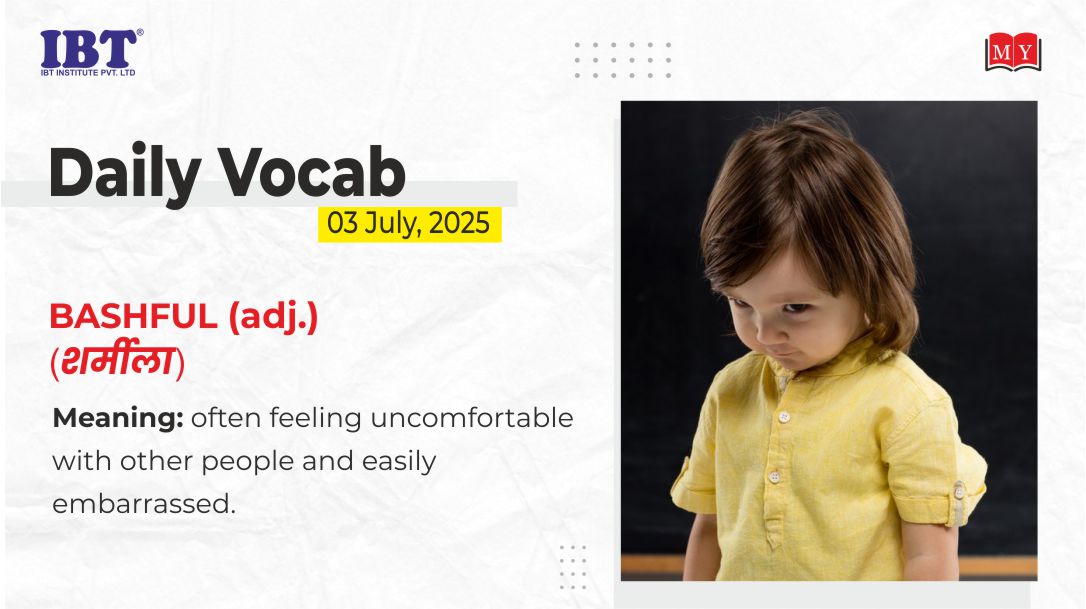 IBT®
IBT INSTITUTE PVT. LTD

MY

Daily Vocab

03 July, 2025

BASHFUL (adj.)
(शर्मीला)

Meaning: often feeling uncomfortable with other people and easily embarrassed.